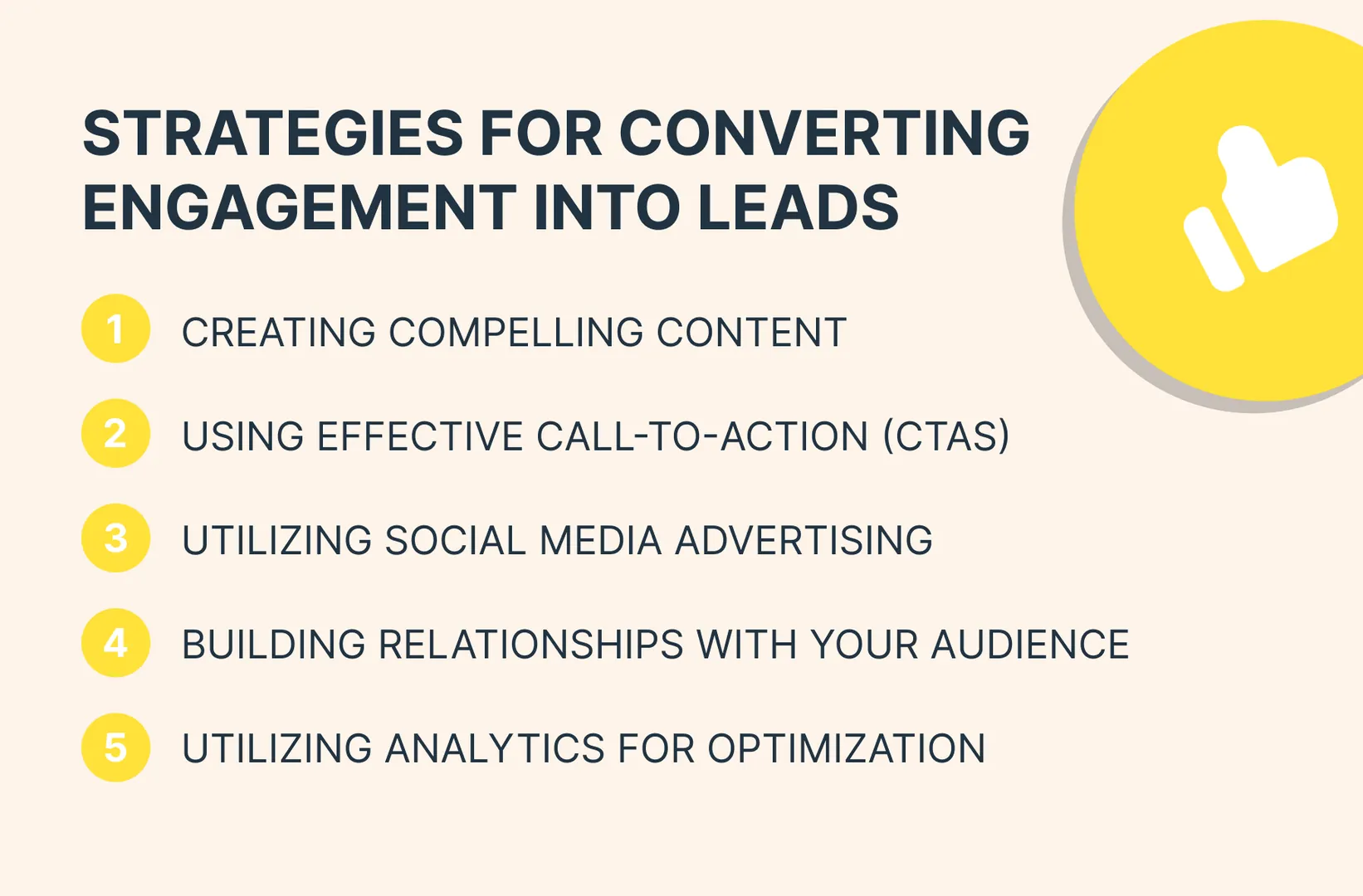 STRATEGIES FOR CONVERTING ENGAGEMENT INTO LEADS

1 CREATING COMPELLING CONTENT

2 USING EFFECTIVE CALL-TO-ACTION (CTAS)

3 UTILIZING SOCIAL MEDIA ADVERTISING

4 BUILDING RELATIONSHIPS WITH YOUR AUDIENCE

5 UTILIZING ANALYTICS FOR OPTIMIZATION